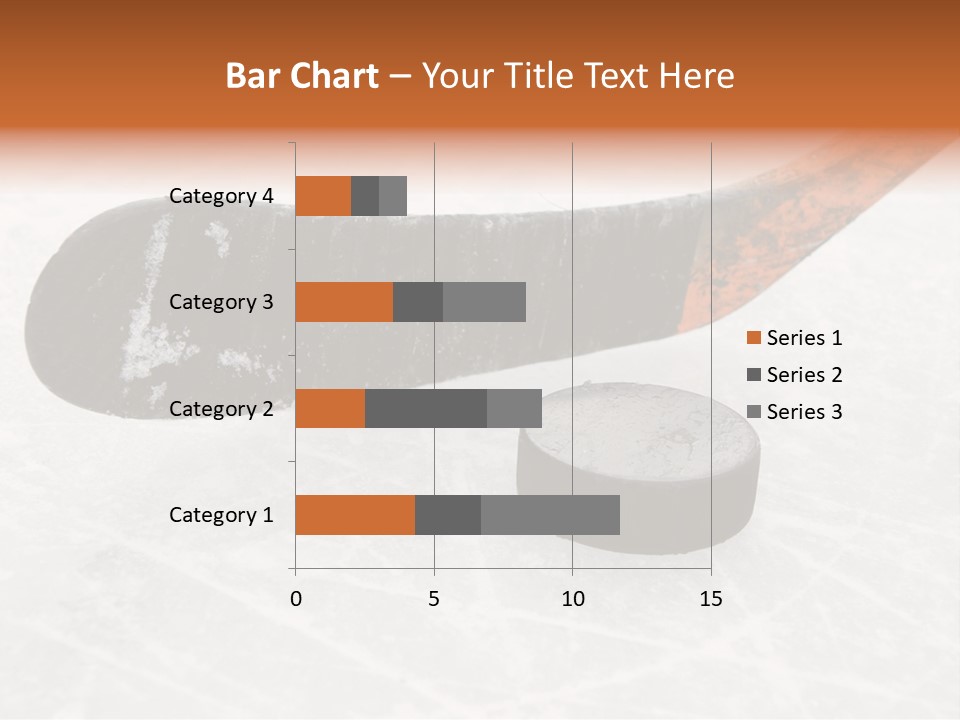 Bar Chart – Your Title Text Here

Category 4
Category 3
Category 2
Category 1

0
5
10
15

Series 1
Series 2
Series 3